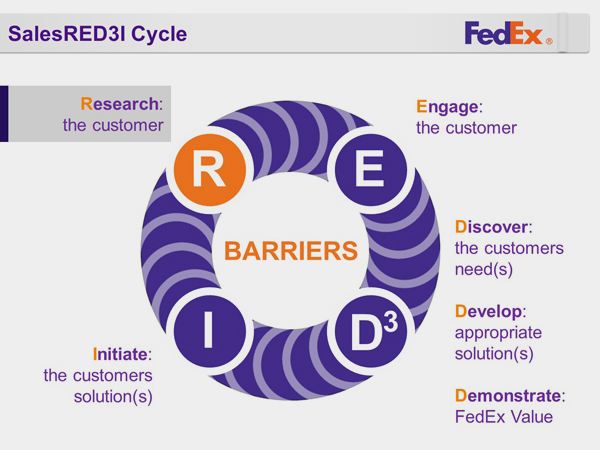 SalesRED3I Cycle

FedEx®

Research: the customer

Engage: the customer

R

E

BARRIERS

I

$D^3$

Discover: the customers need(s)

Develop: appropriate solution(s)

Demonstrate: FedEx Value

Initiate: the customers solution(s)